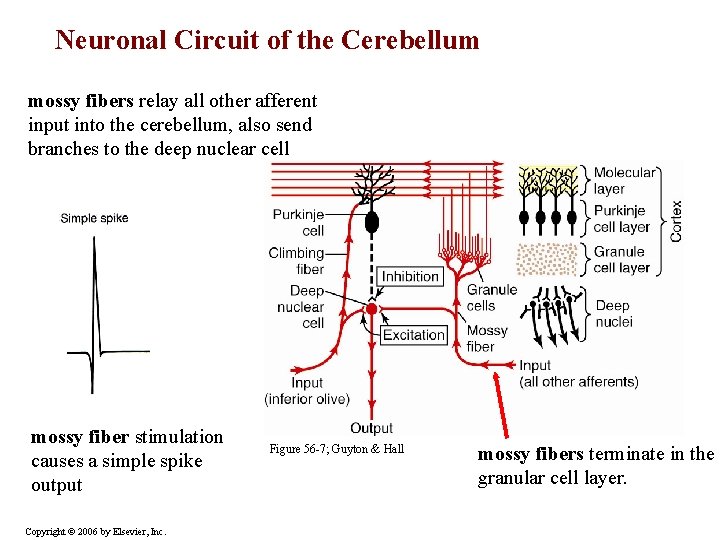 Neuronal Circuit of the Cerebellum

mossy fibers relay all other afferent input into the cerebellum, also send branches to the deep nuclear cell

Simple spike

Purkinje cell

Climbing fiber

Deep nuclear cell

Inhibition

Excitation

Granule cells

Mossy fiber

Input (inferior olive)

Output

Input (all other afferents)

Molecular layer

Purkinje cell layer

Granule cell layer

Cortex

Deep nuclei

Figure 56-7; Guyton & Hall

mossy fiber stimulation causes a simple spike output

mossy fibers terminate in the granular cell layer.

Copyright © 2006 by Elsevier, Inc.